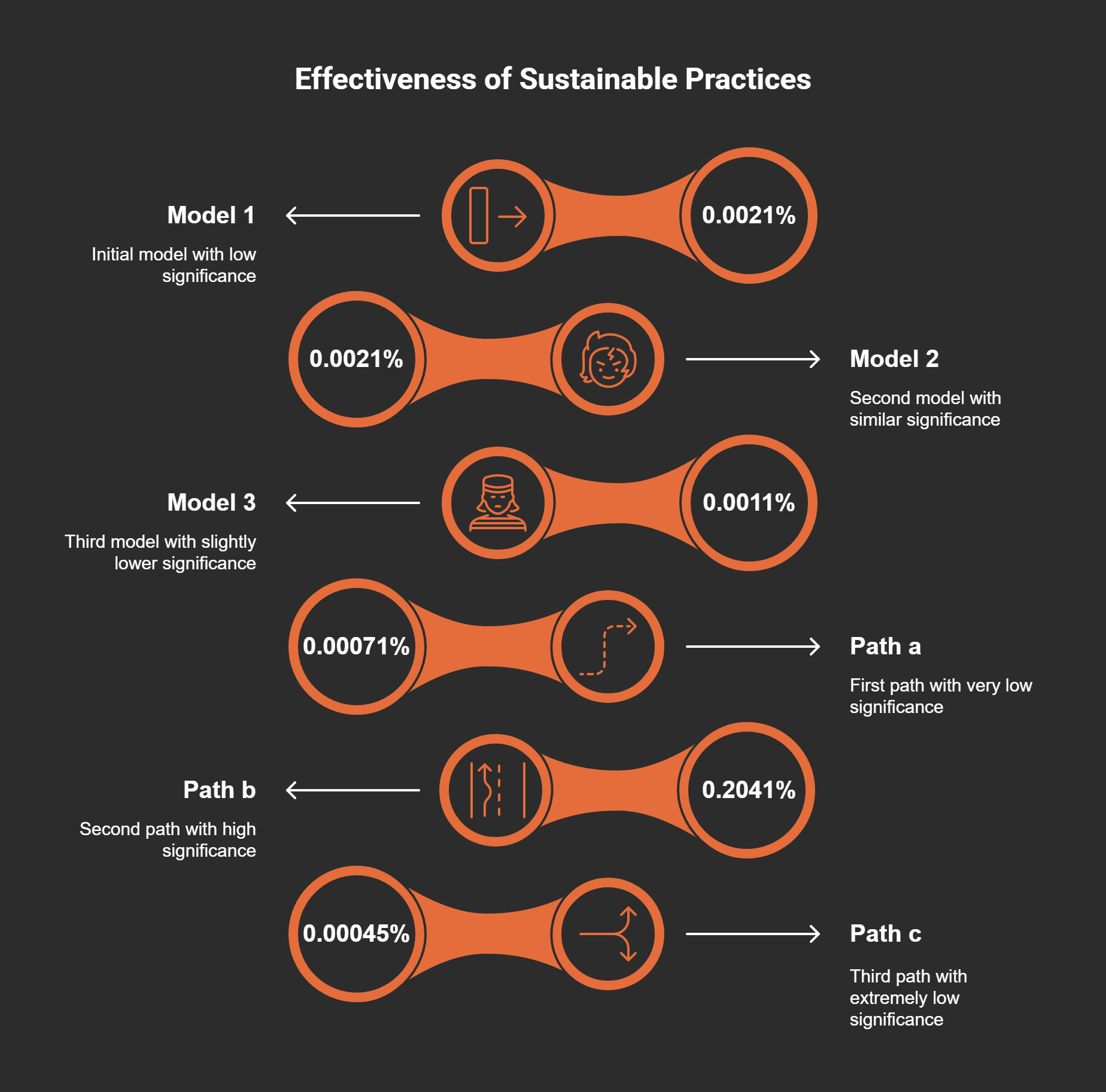 Effectiveness of Sustainable Practices

Model 1

Initial model with low significance

0.0021%

0.0021%

Model 2

Second model with similar significance

Model 3

Third model with slightly lower significance

0.0011%

0.00071%

Path a

First path with very low significance

Path b

Second path with high significance

0.2041%

0.00045%

Path c

Third path with extremely low significance